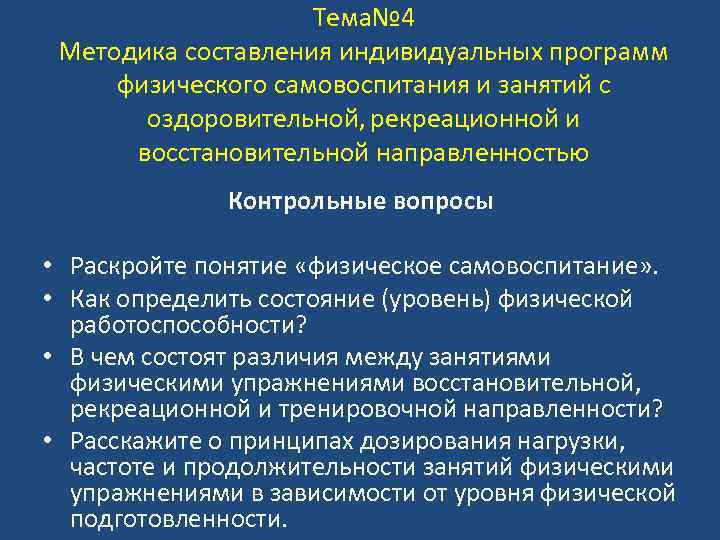 Тема№4
Методика составления индивидуальных программ физического самовоспитания и занятий с оздоровительной, рекреационной и восстановительной направленностью

Контрольные вопросы

• Раскройте понятие «физическое самовоспитание».
• Как определить состояние (уровень) физической работоспособности?
• В чем состоят различия между занятиями физическими упражнениями восстановительной, рекреационной и тренировочной направленности?
• Расскажите о принципах дозирования нагрузки, частоте и продолжительности занятий физическими упражнениями в зависимости от уровня физической подготовленности.